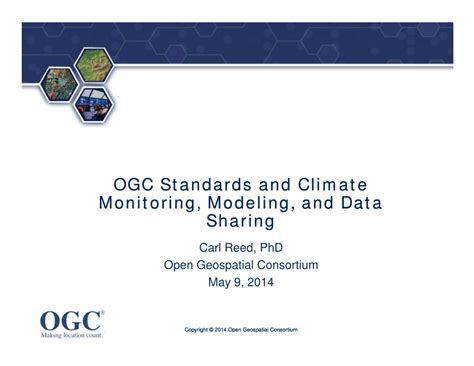 OGC Standards and Climate Monitoring, Modeling, and Data Sharing

Carl Reed, PhD
Open Geospatial Consortium
May 9, 2014

OGC®
Making location count.

Copyright © 2014 Open Geospatial Consortium